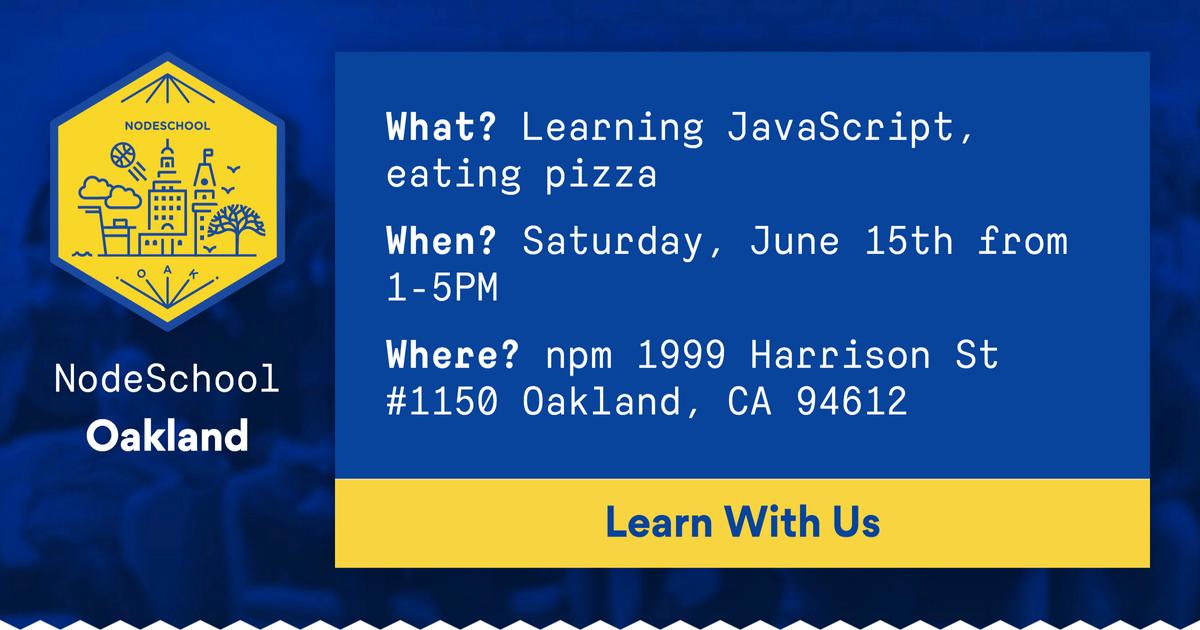 NODESCHOOL

OAK

NodeSchool
Oakland

What? Learning JavaScript, eating pizza

When? Saturday, June 15th from 1-5PM

Where? npm 1999 Harrison St #1150 Oakland, CA 94612

Learn With Us